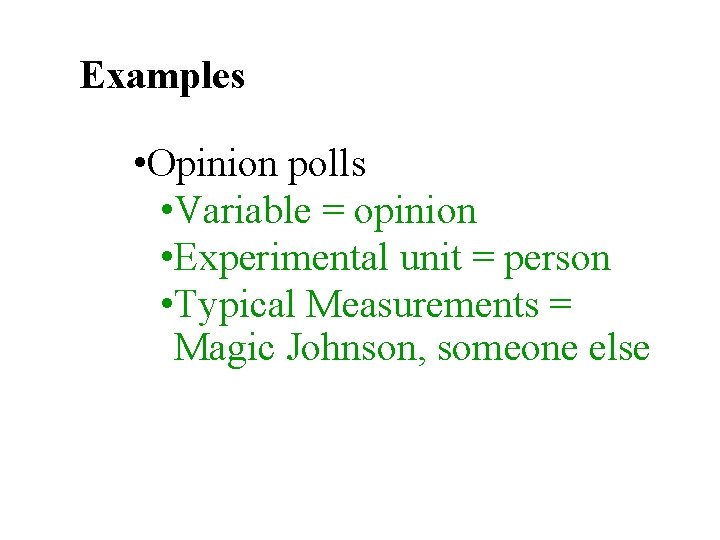 Examples

•Opinion polls
•Variable = opinion
•Experimental unit = person
•Typical Measurements = Magic Johnson, someone else